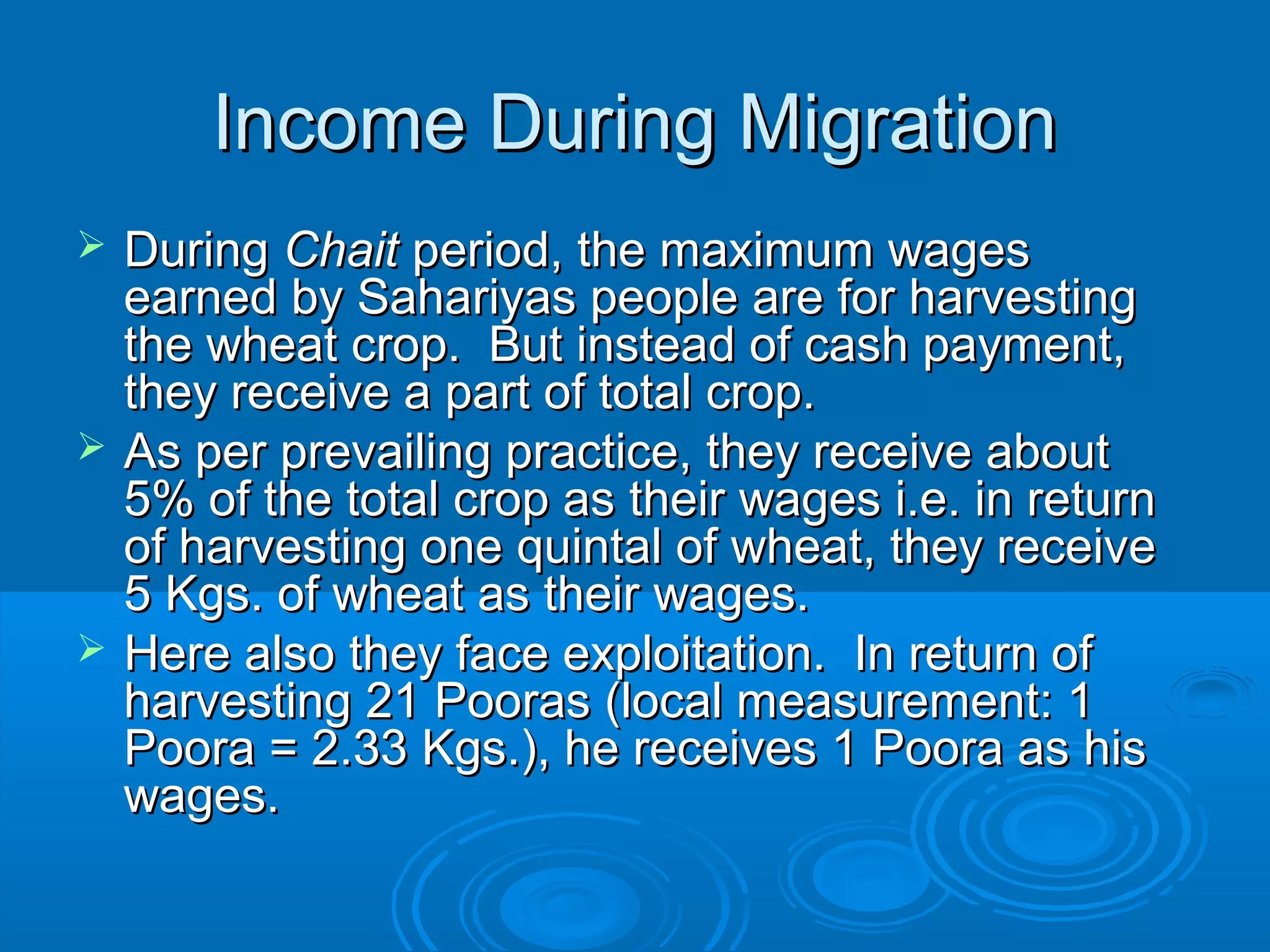 Income During Migration

➢ During Chait period, the maximum wages earned by Sahariyas people are for harvesting the wheat crop. But instead of cash payment, they receive a part of total crop.

➢ As per prevailing practice, they receive about 5% of the total crop as their wages i.e. in return of harvesting one quintal of wheat, they receive 5 Kgs. of wheat as their wages.

➢ Here also they face exploitation. In return of harvesting 21 Pooras (local measurement: 1 Poora = 2.33 Kgs.), he receives 1 Poora as his wages.